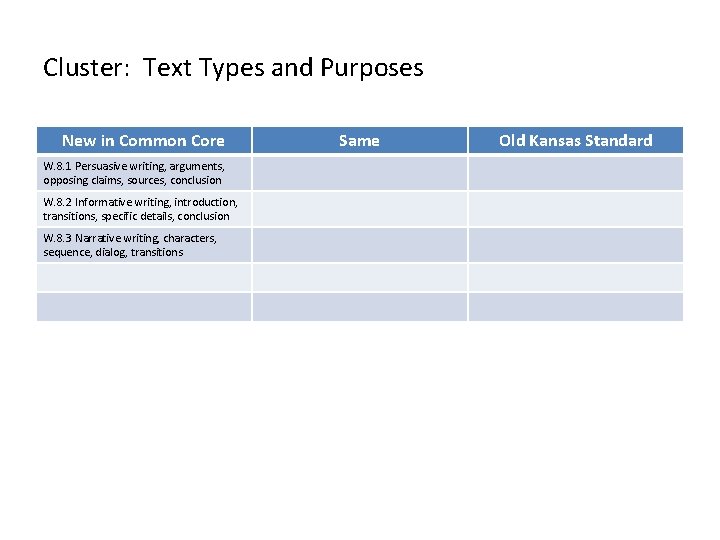 Cluster: Text Types and Purposes

| New in Common Core | Same | Old Kansas Standard |
|---|---|---|
| W.8.1 Persuasive writing, arguments, opposing claims, sources, conclusion | | |
| W.8.2 Informative writing, introduction, transitions, specific details, conclusion | | |
| W.8.3 Narrative writing, characters, sequence, dialog, transitions | | |
| | | |
| | | |